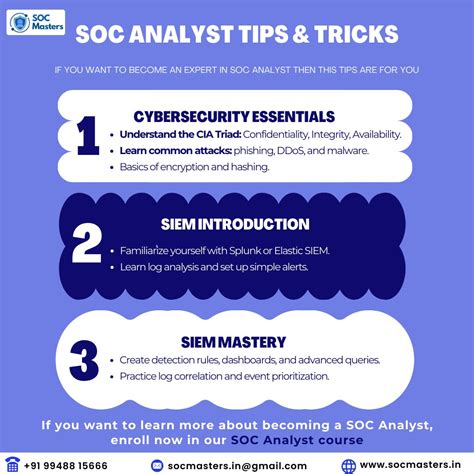 SOC Masters

SOC ANALYST TIPS & TRICKS

IF YOU WANT TO BECOME AN EXPERT IN SOC ANALYST THEN THIS TIPS ARE FOR YOU

1

CYBERSECURITY ESSENTIALS

• Understand the CIA Triad: Confidentiality, Integrity, Availability.
• Learn common attacks: phishing, DDoS, and malware.
• Basics of encryption and hashing.

2

SIEM INTRODUCTION

• Familiarize yourself with Splunk or Elastic SIEM.
• Learn log analysis and set up simple alerts.

3

SIEM MASTERY

• Create detection rules, dashboards, and advanced queries.
• Practice log correlation and event prioritization.

If you want to learn more about becoming a SOC Analyst, enroll now in our SOC Analyst course

+91 99488 15666

socmasters.in@gmail.com

www.socmasters.in